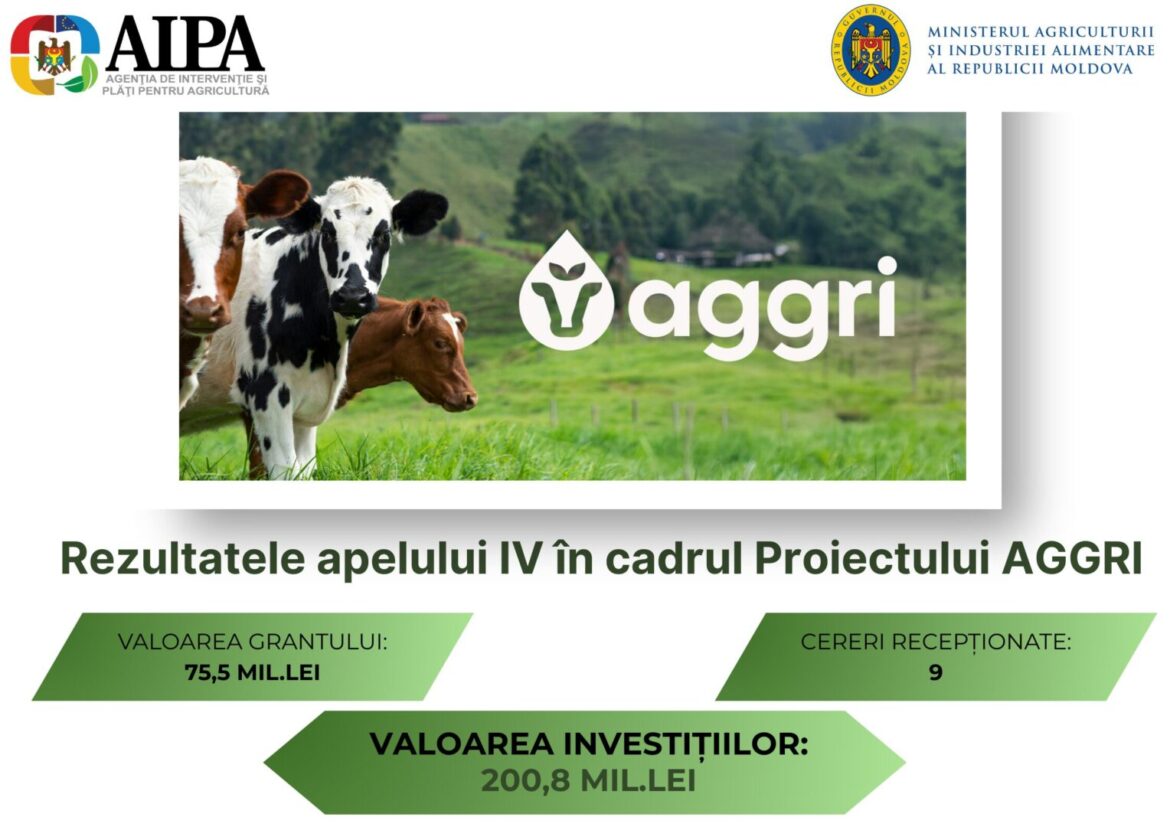 AIPA
AGENȚIA DE INTERVENȚIE ȘI PLĂȚI PENTRU AGRICULTURĂ

GUVERNUL REPUBLICII MOLDOVA

MINISTERUL AGRICULTURII
ȘI INDUSTRIEI ALIMENTARE
AL REPUBLICII MOLDOVA

aggri

Rezultatele apelului IV în cadrul Proiectului AGGRI

VALOAREA GRANTULUI:
75,5 MIL.LEI

CERERI RECEPȚIONATE:
9

VALOAREA INVESTIȚIILOR:
200,8 MIL.LEI